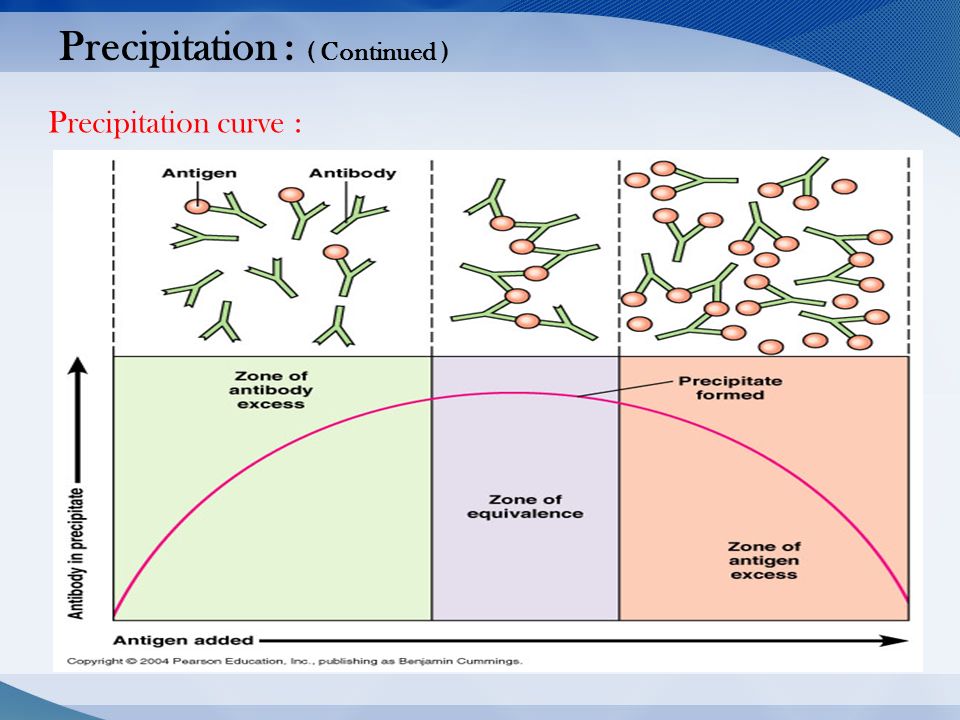 Precipitation : ( Continued )

Precipitation curve :

Antigen

Antibody

Zone of antibody excess

Precipitate formed

Zone of equivalence

Zone of antigen excess

Antibody in precipitate

Antigen added

Copyright © 2004 Pearson Education, Inc., publishing as Benjamin Cummings.